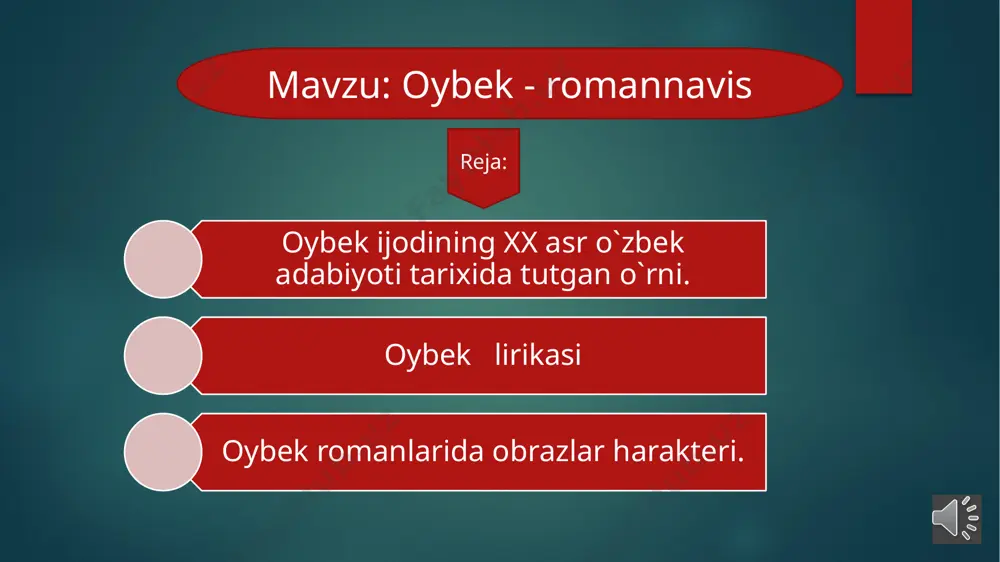 Mavzu: Oybek - romannavis

Reja:

Oybek ijodining XX asr o`zbek adabiyoti tarixida tutgan o`rni.

Oybek lirikasi

Oybek romanlarida obrazlar harakteri.